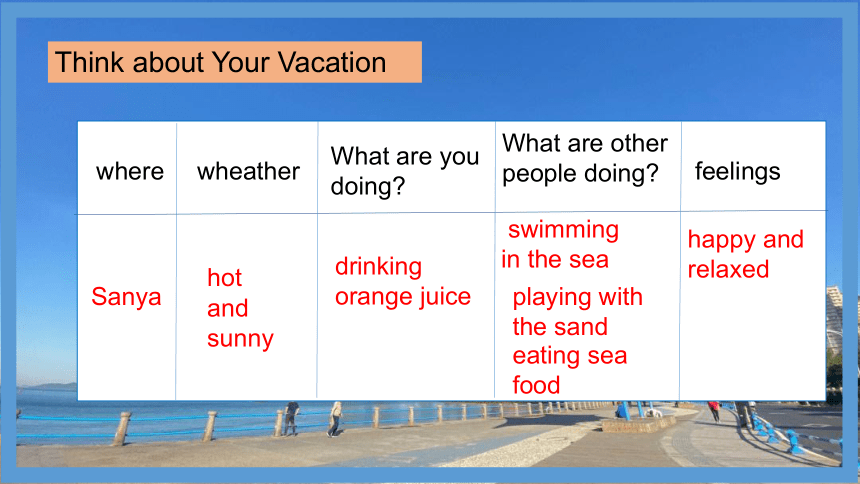 Think about Your Vacation

| where | wheather | What are you doing? | What are other people doing? | feelings |
|---|---|---|---|---|
| Sanya | hot and sunny | drinking orange juice | swimming in the sea playing with the sand eating sea food | happy and relaxed |